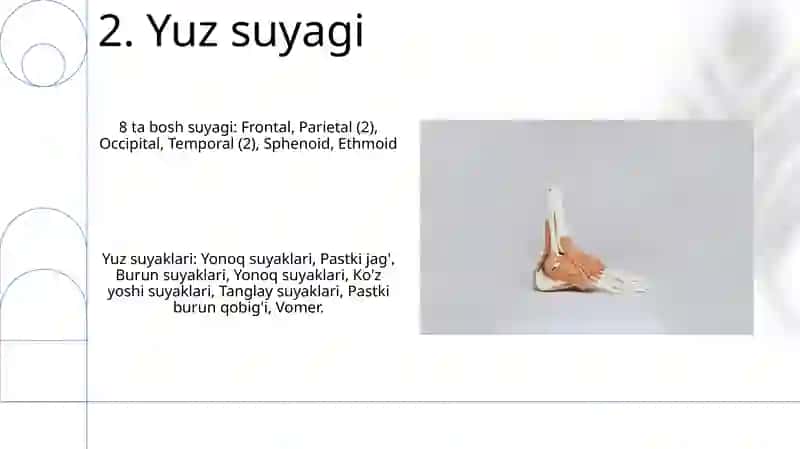 2. Yuz suyagi

8 ta bosh suyagi: Frontal, Parietal (2), Occipital, Temporal (2), Sphenoid, Ethmoid

Yuz suyaklari: Yonoq suyaklari, Pastki jag', Burun suyaklari, Yonoq suyaklari, Ko'z yoshi suyaklari, Tanglay suyaklari, Pastki burun qobig'i, Vomer.